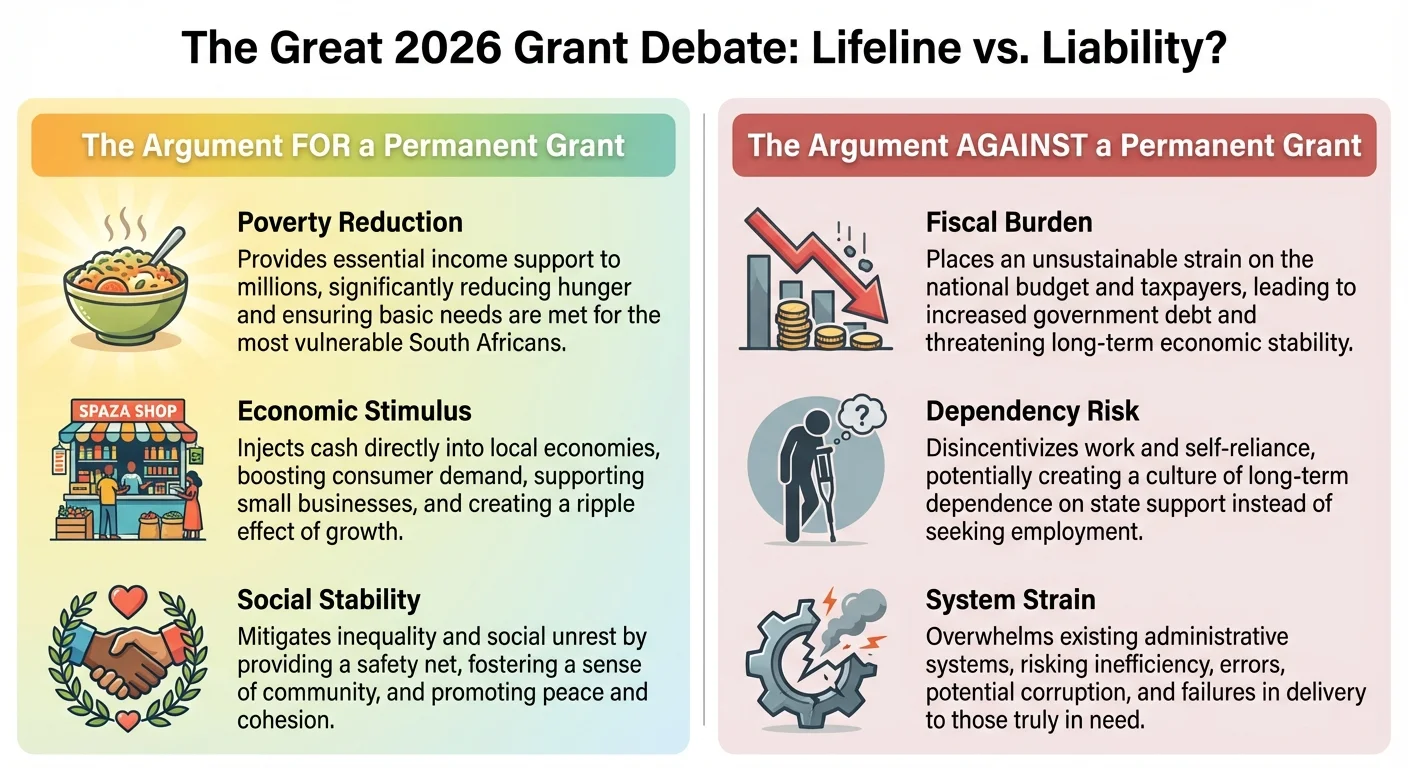 The Great 2026 Grant Debate: Lifeline vs. Liability?

The Argument FOR a Permanent Grant

Poverty Reduction
Provides essential income support to millions, significantly reducing hunger and ensuring basic needs are met for the most vulnerable South Africans.

SPAZA SHOP

Economic Stimulus
Injects cash directly into local economies, boosting consumer demand, supporting small businesses, and creating a ripple effect of growth.

Social Stability
Mitigates inequality and social unrest by providing a safety net, fostering a sense of community, and promoting peace and cohesion.

The Argument AGAINST a Permanent Grant

Fiscal Burden
Places an unsustainable strain on the national budget and taxpayers, leading to increased government debt and threatening long-term economic stability.

Dependency Risk
Disincentivizes work and self-reliance, potentially creating a culture of long-term dependence on state support instead of seeking employment.

System Strain
Overwhelms existing administrative systems, risking inefficiency, errors, potential corruption, and failures in delivery to those truly in need.